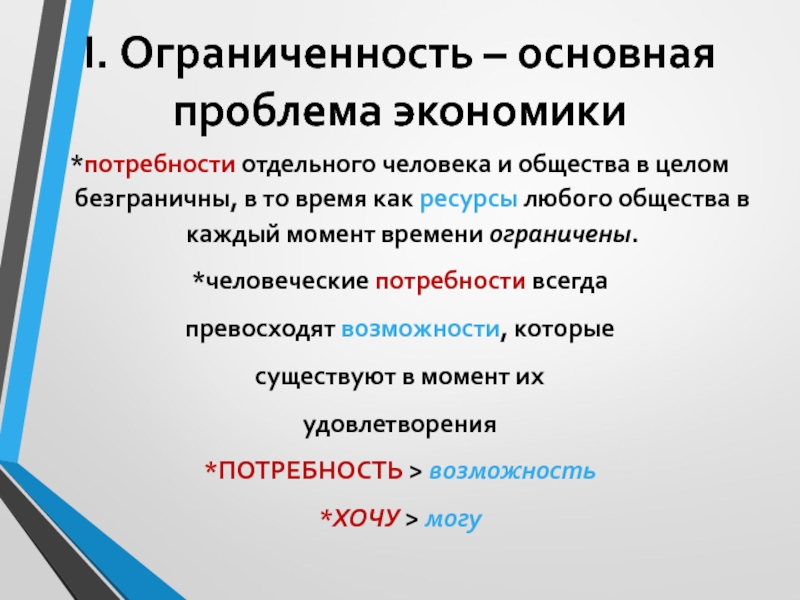 I. Ограниченность – основная проблема экономики

*потребности отдельного человека и общества в целом безграничны, в то время как ресурсы любого общества в каждый момент времени ограничены.

*человеческие потребности всегда превосходят возможности, которые существуют в момент их удовлетворения

*ПОТРЕБНОСТЬ > возможность

*ХОЧУ > могу